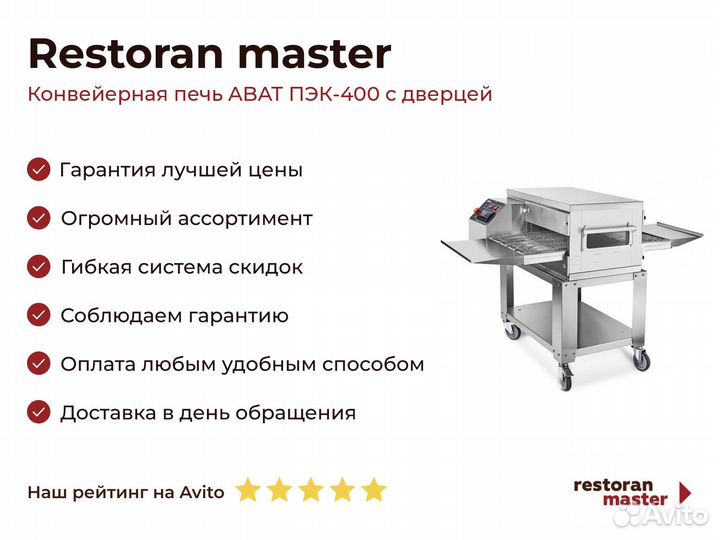 Restoran master

Конвейерная печь АВАТ ПЭК-400 с дверцей

Гарантия лучшей цены

Огромный ассортимент

Гибкая система скидок

Соблюдаем гарантию

Оплата любым удобным способом

Доставка в день обращения

Наш рейтинг на Avito

restoran master

Avito